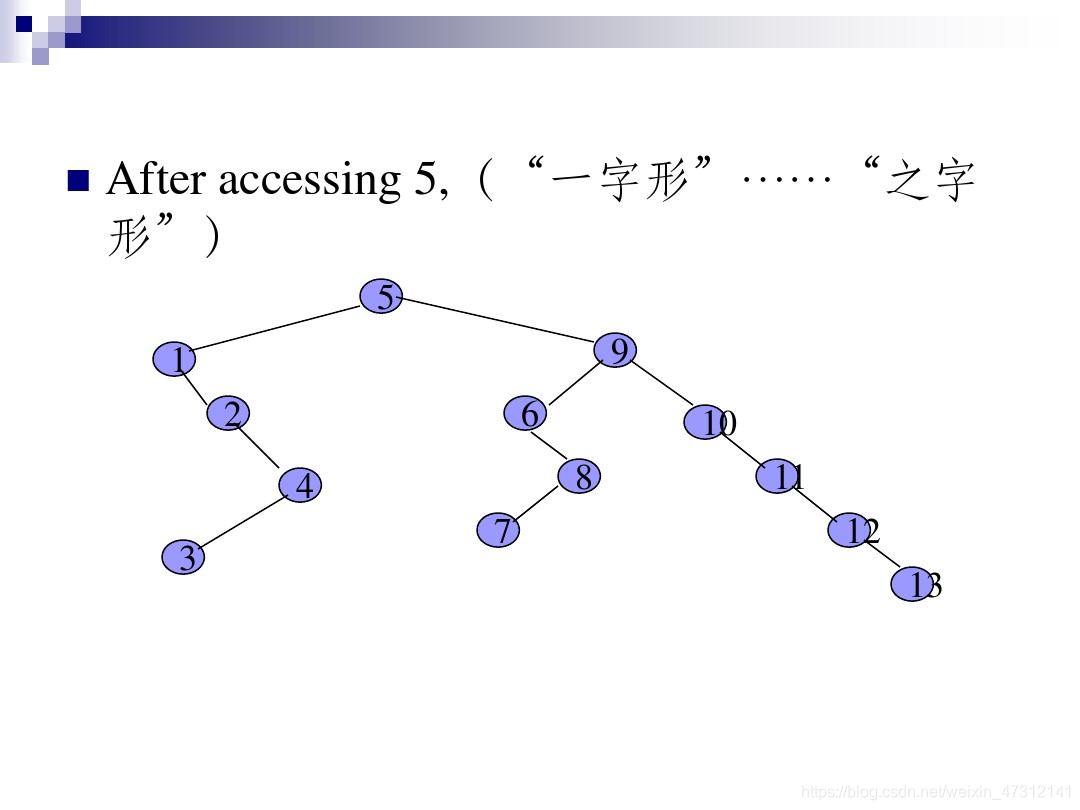 After accessing 5,（“一字形”……“之字形”）

5
1
9
2
6
10
4
8
11
3
7
12
13

https://blog.csdn.net/weixin_47312141